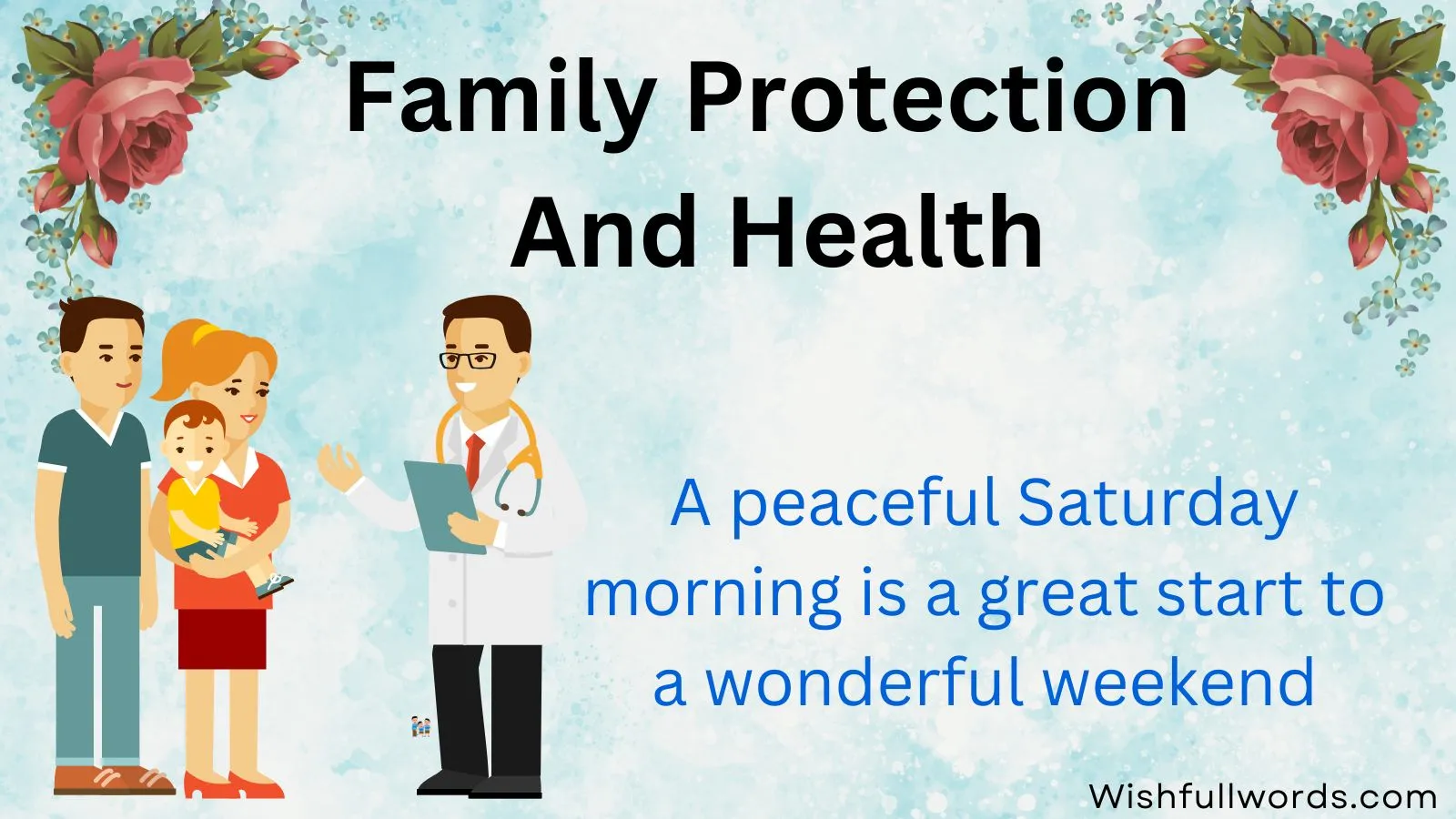 Family Protection And Health

A peaceful Saturday morning is a great start to a wonderful weekend

Wishfullwords.com